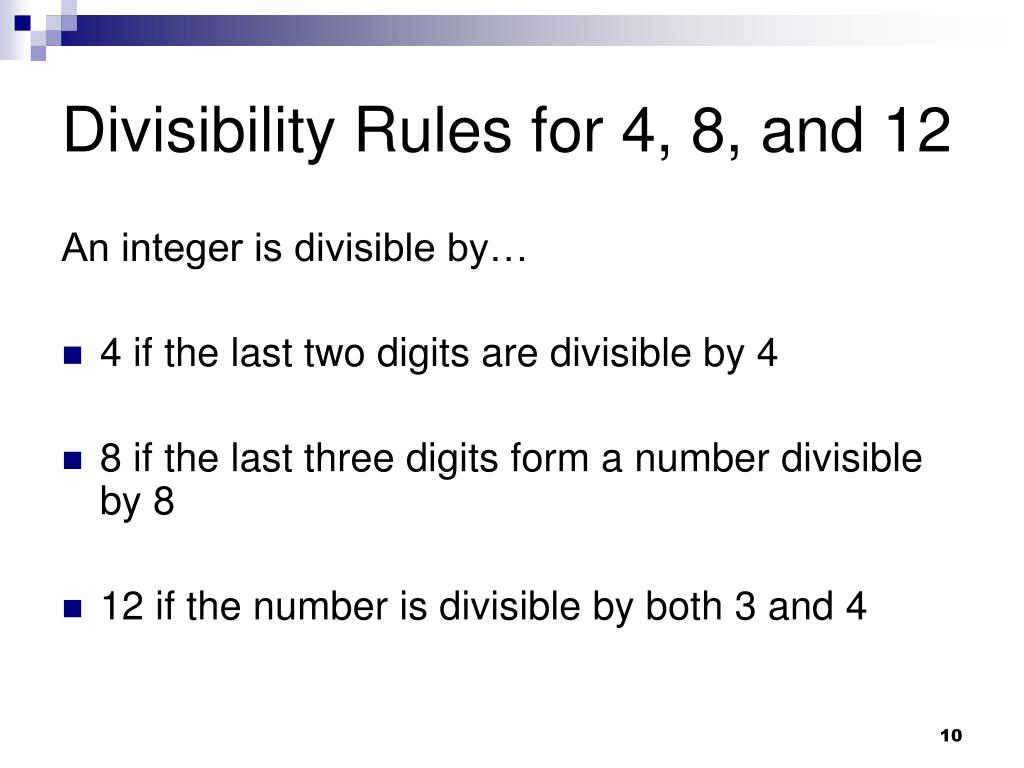 Divisibility Rules for 4, 8, and 12

An integer is divisible by…

- 4 if the last two digits are divisible by 4
- 8 if the last three digits form a number divisible by 8
- 12 if the number is divisible by both 3 and 4

10